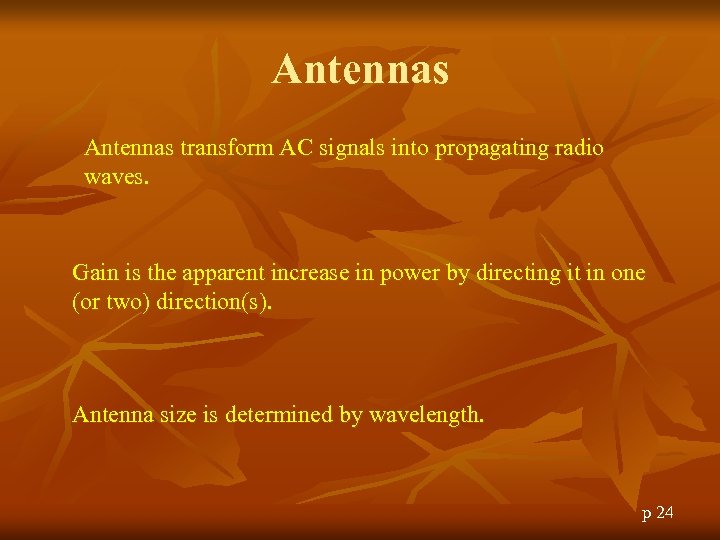 Antennas

Antennas transform AC signals into propagating radio waves.

Gain is the apparent increase in power by directing it in one (or two) direction(s).

Antenna size is determined by wavelength.

p 24